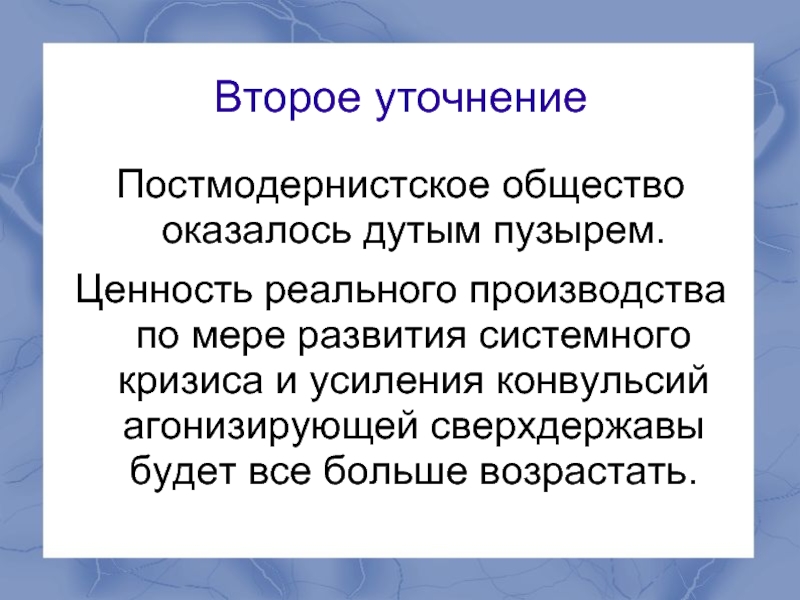 Второе уточнение

Постмодернистское общество оказалось дутым пузырем.

Ценность реального производства по мере развития системного кризиса и усиления конвульсий агонизирующей сверхдержавы будет все больше возрастать.